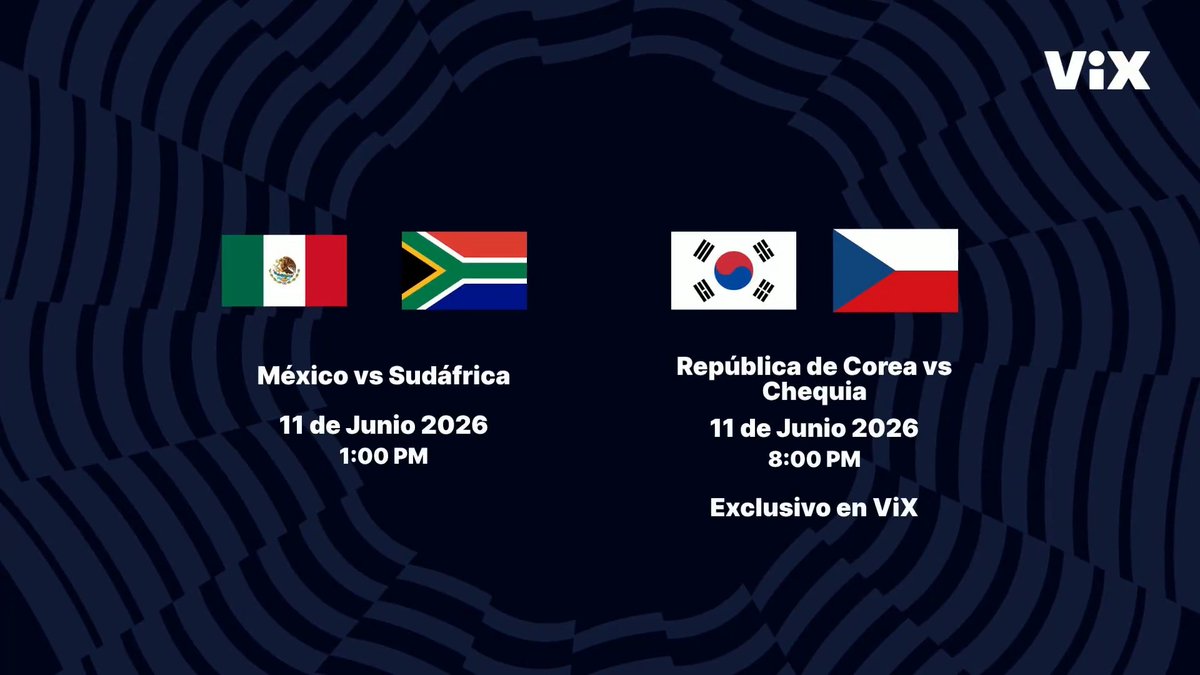 ViX

México vs Sudáfrica

11 de Junio 2026
1:00 PM

República de Corea vs Chequia

11 de Junio 2026
8:00 PM

Exclusivo en ViX